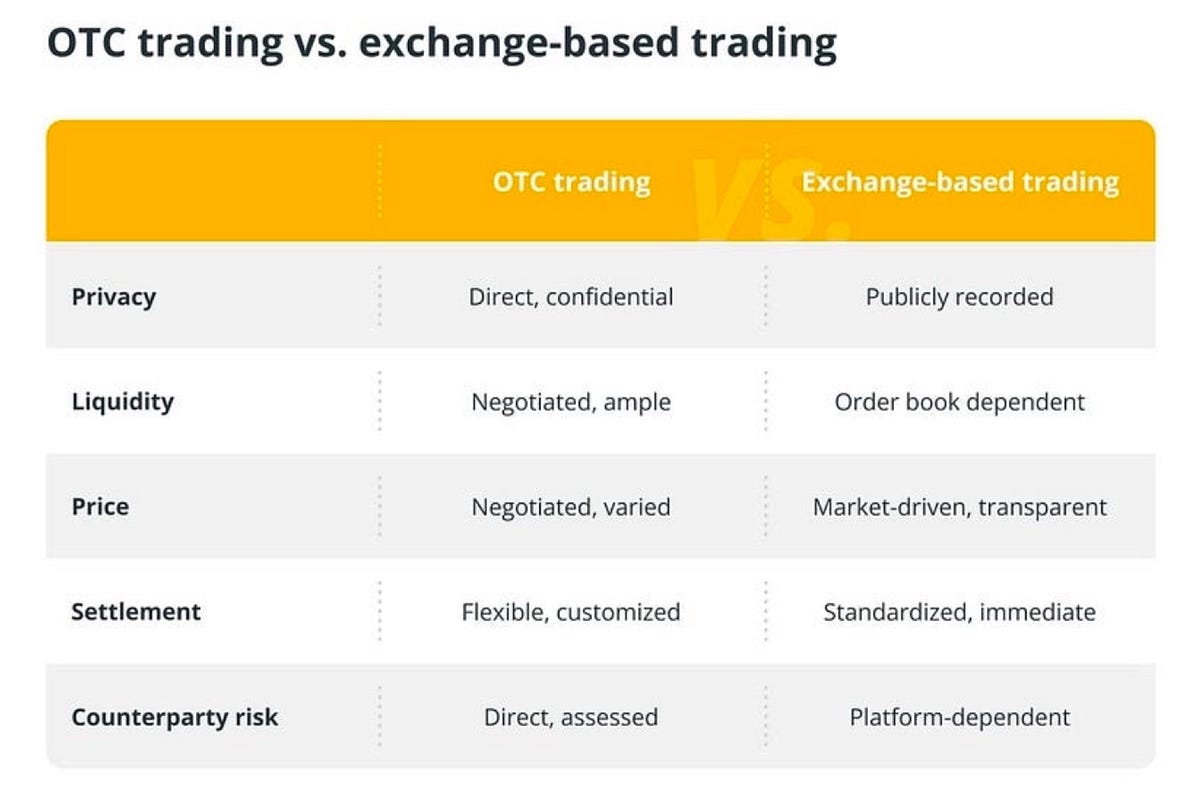 OTC trading vs. exchange-based trading

| | OTC trading | Exchange-based trading |
|---|---|---|
| Privacy | Direct, confidential | Publicly recorded |
| Liquidity | Negotiated, ample | Order book dependent |
| Price | Negotiated, varied | Market-driven, transparent |
| Settlement | Flexible, customized | Standardized, immediate |
| Counterparty risk | Direct, assessed | Platform-dependent |

VS.